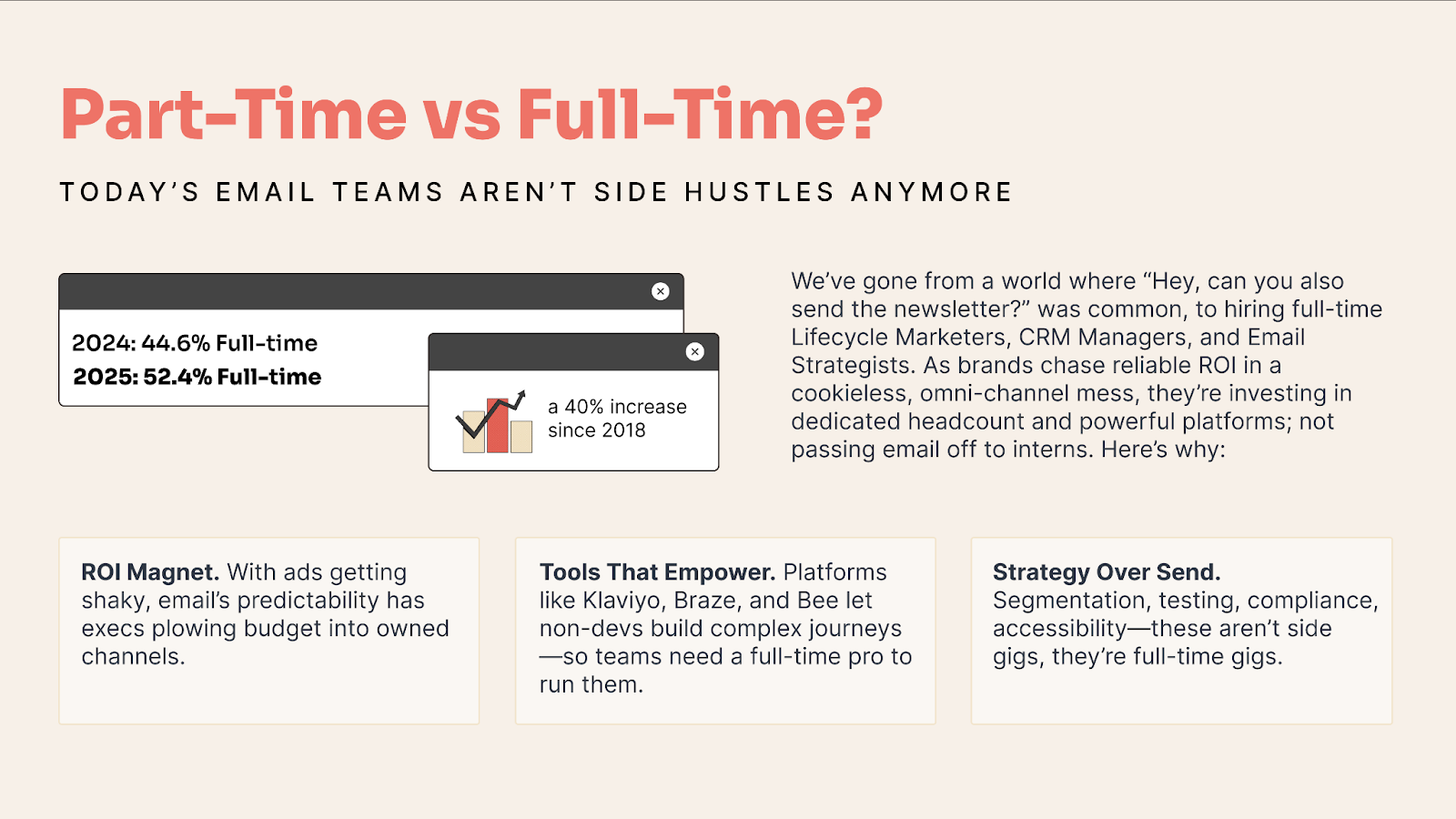 Part-Time vs Full-Time?

TODAY'S EMAIL TEAMS AREN'T SIDE HUSTLES ANYMORE

2024: 44.6% Full-time
2025: 52.4% Full-time

a 40% increase since 2018

We've gone from a world where "Hey, can you also send the newsletter?" was common, to hiring full-time Lifecycle Marketers, CRM Managers, and Email Strategists. As brands chase reliable ROI in a cookieless, omni-channel mess, they're investing in dedicated headcount and powerful platforms; not passing email off to interns. Here's why:

ROI Magnet. With ads getting shaky, email's predictability has execs plowing budget into owned channels.

Tools That Empower. Platforms like Klaviyo, Braze, and Bee let non-devs build complex journeys—so teams need a full-time pro to run them.

Strategy Over Send. Segmentation, testing, compliance, accessibility—these aren't side gigs, they're full-time gigs.